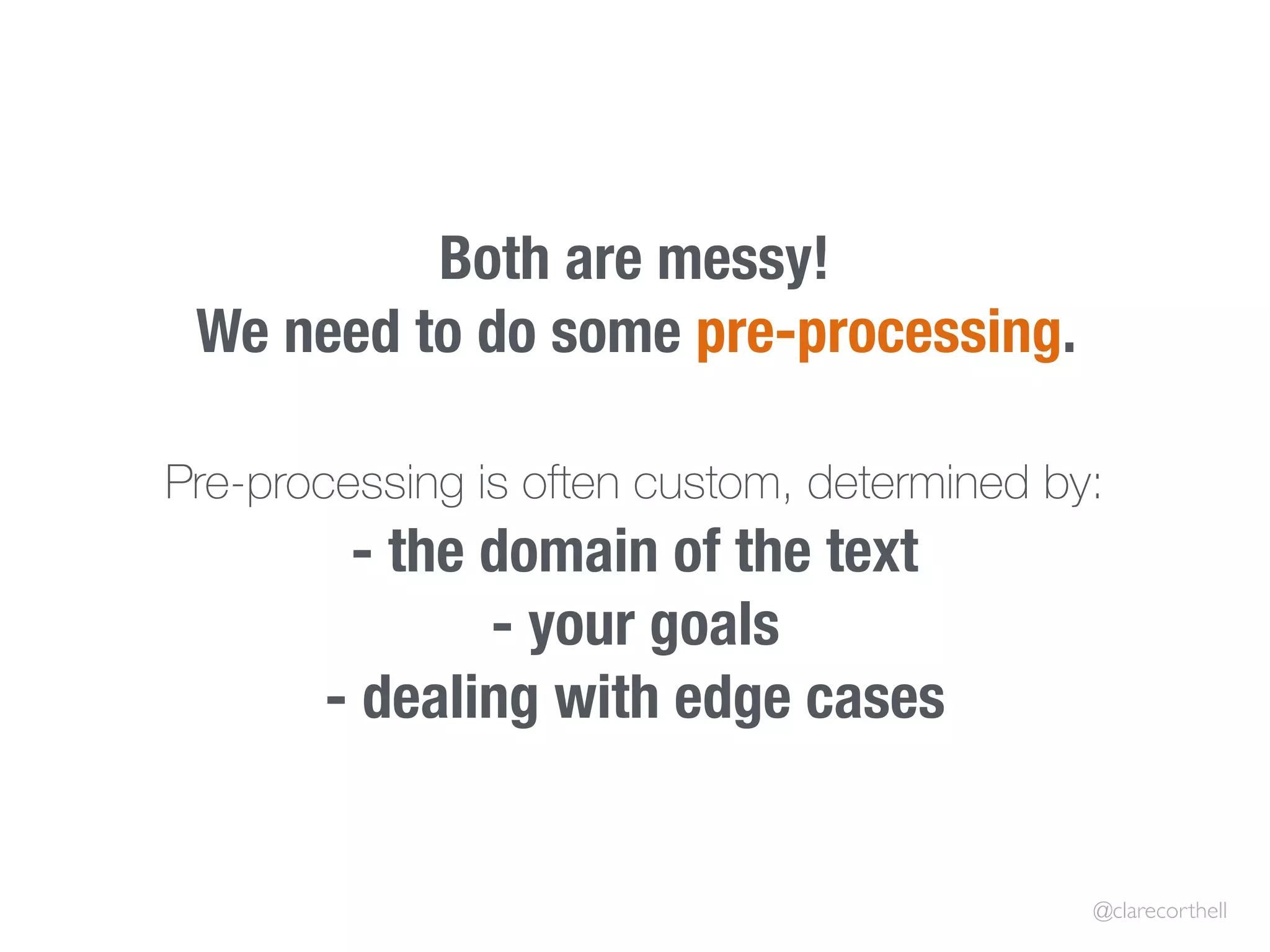 Both are messy!
We need to do some pre-processing.

Pre-processing is often custom, determined by:
- the domain of the text
- your goals
- dealing with edge cases

@clarecorthell